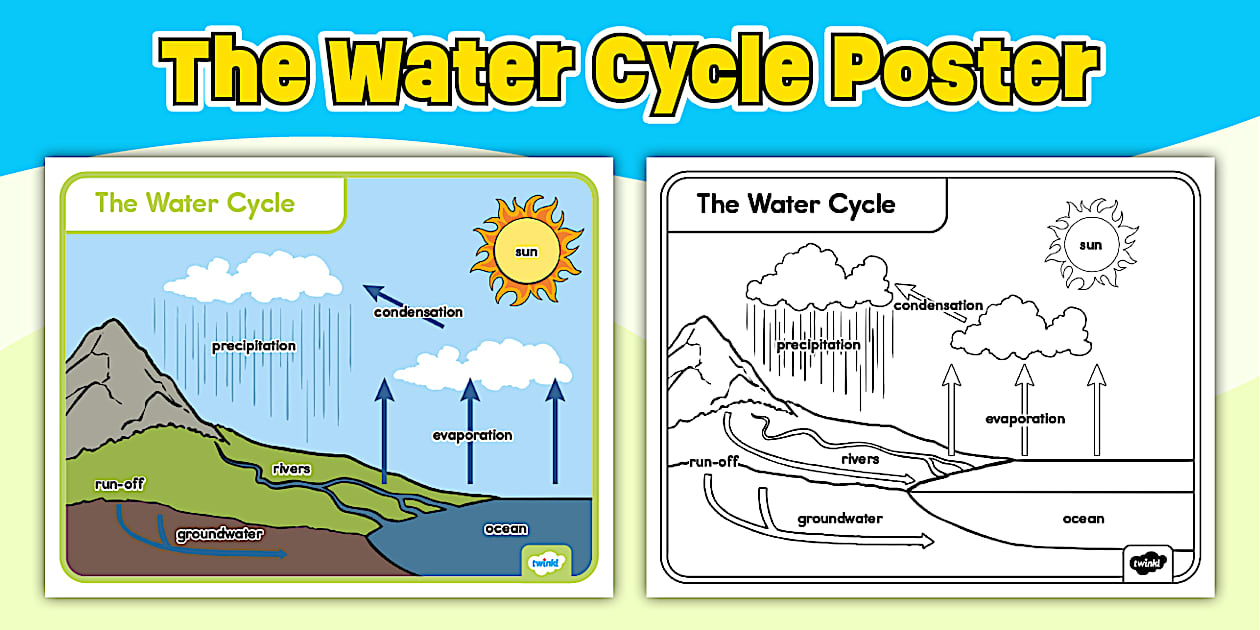 The Water Cycle Poster

The Water Cycle

sun

condensation

precipitation

evaporation

rivers

run-off

groundwater

ocean

twinkl

The Water Cycle

sun

condensation

precipitation

evaporation

rivers

run-off

groundwater

ocean

twinkl